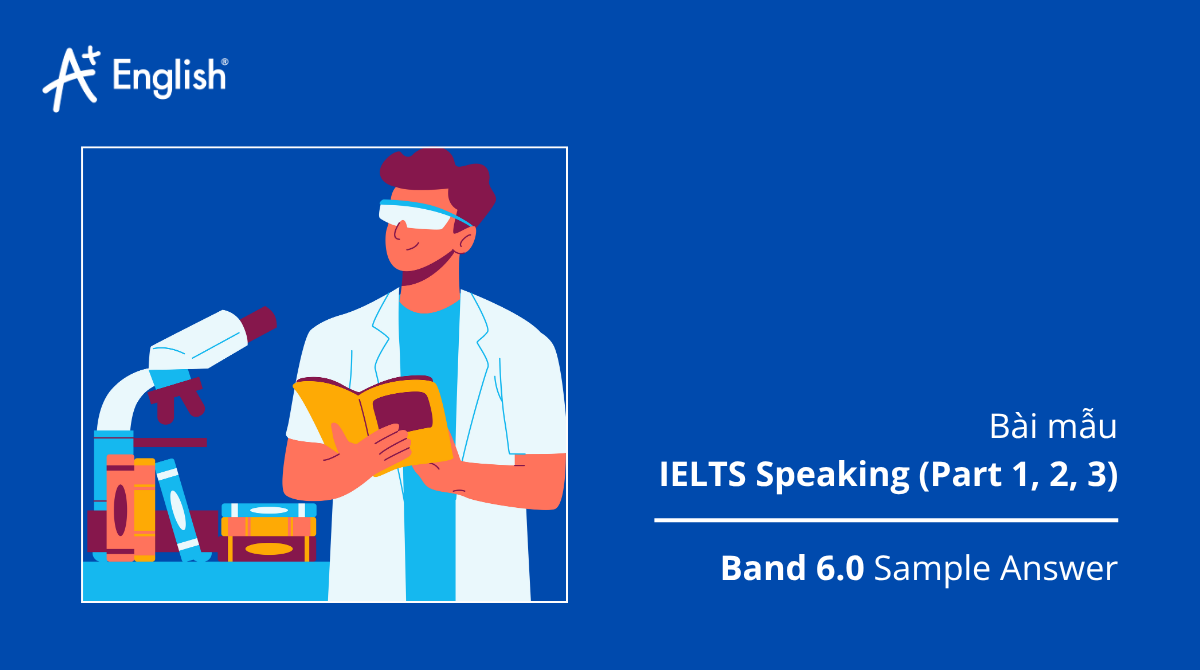 A+ English®

Bài mẫu

IELTS Speaking (Part 1, 2, 3)

Band 6.0 Sample Answer